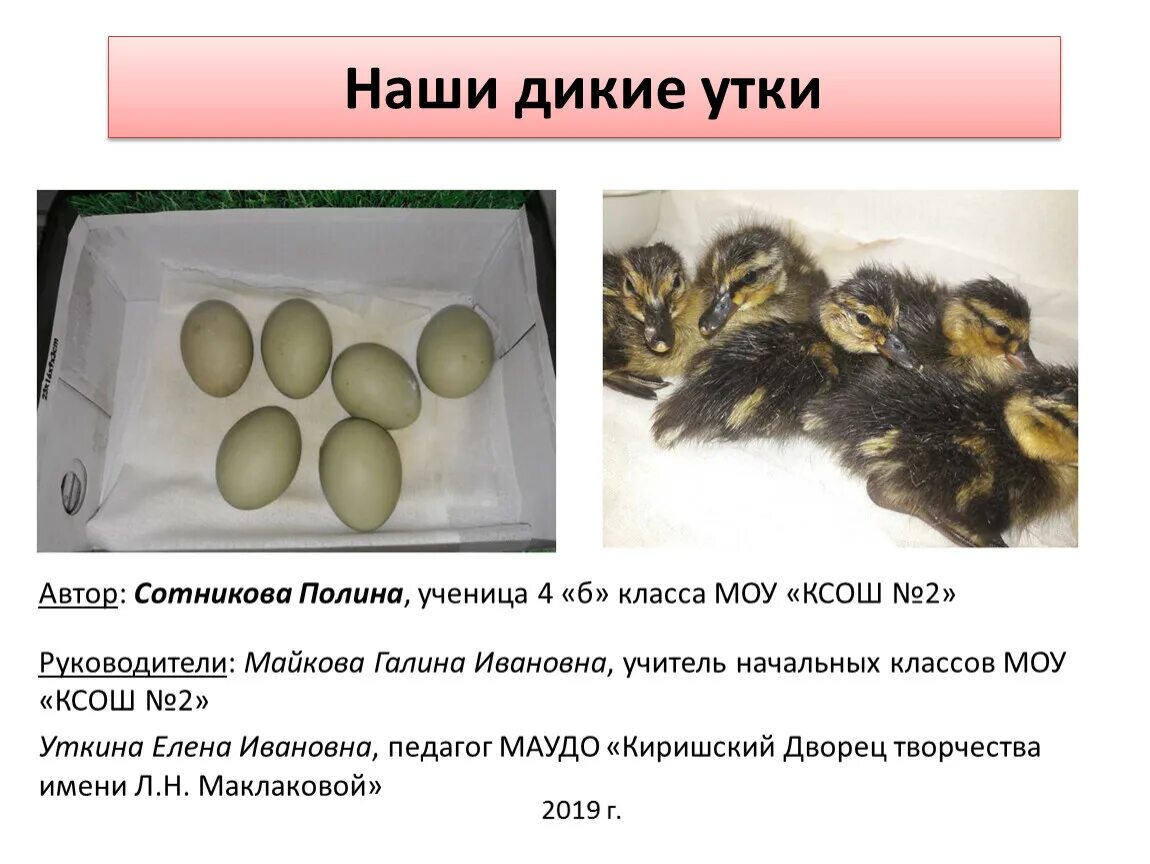 Наши дикие утки

Автор: Сотникова Полина, ученица 4 «б» класса МОУ «КСОШ №2»

Руководители: Майкова Галина Ивановна, учитель начальных классов МОУ «КСОШ №2»

Уткина Елена Ивановна, педагог МАУДО «Киришский Дворец творчества имени Л.Н. Маклаковой»

2019 г.